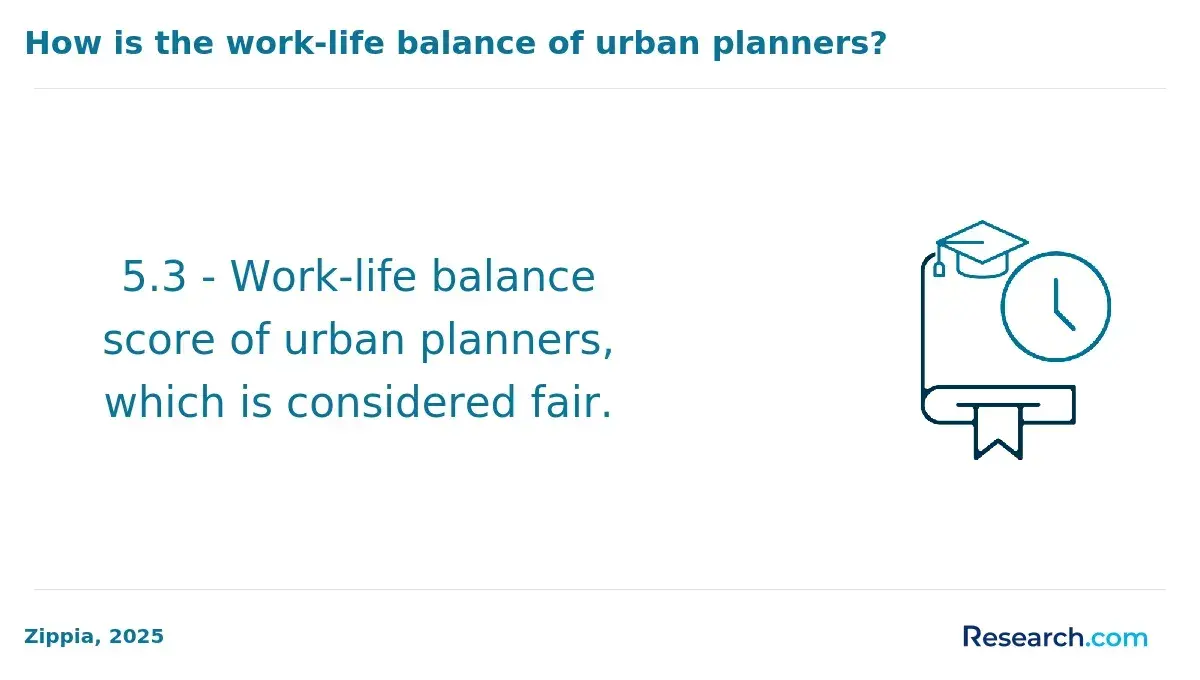 How is the work-life balance of urban planners?

5.3 - Work-life balance score of urban planners, which is considered fair.

Zippia, 2025

Research.com